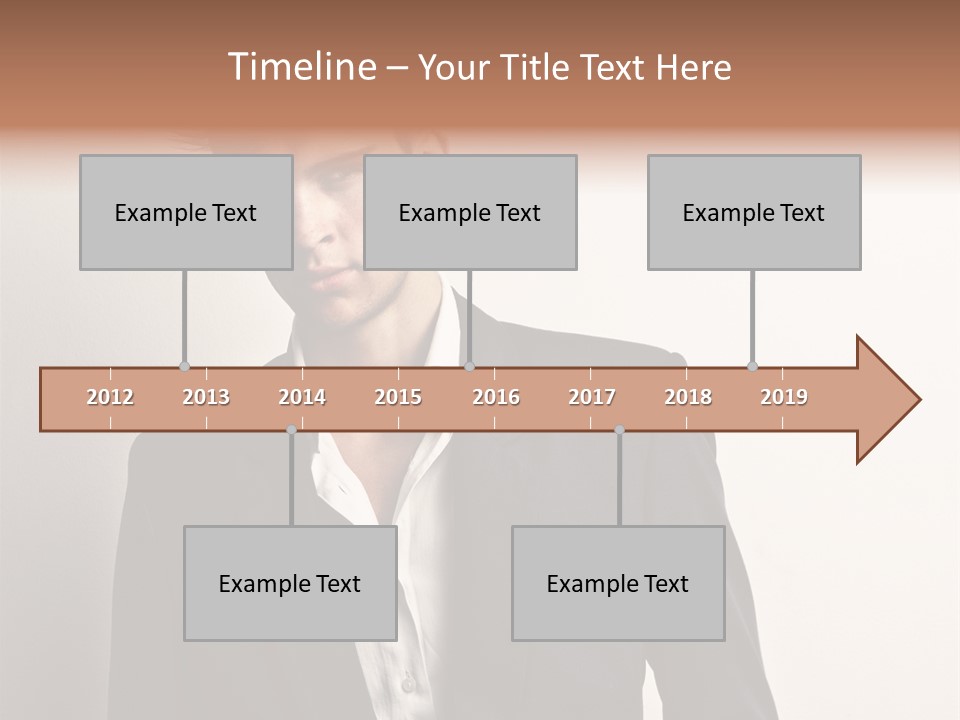 Timeline – Your Title Text Here

Example Text

Example Text

Example Text

2012 2013 2014 2015 2016 2017 2018 2019

Example Text

Example Text